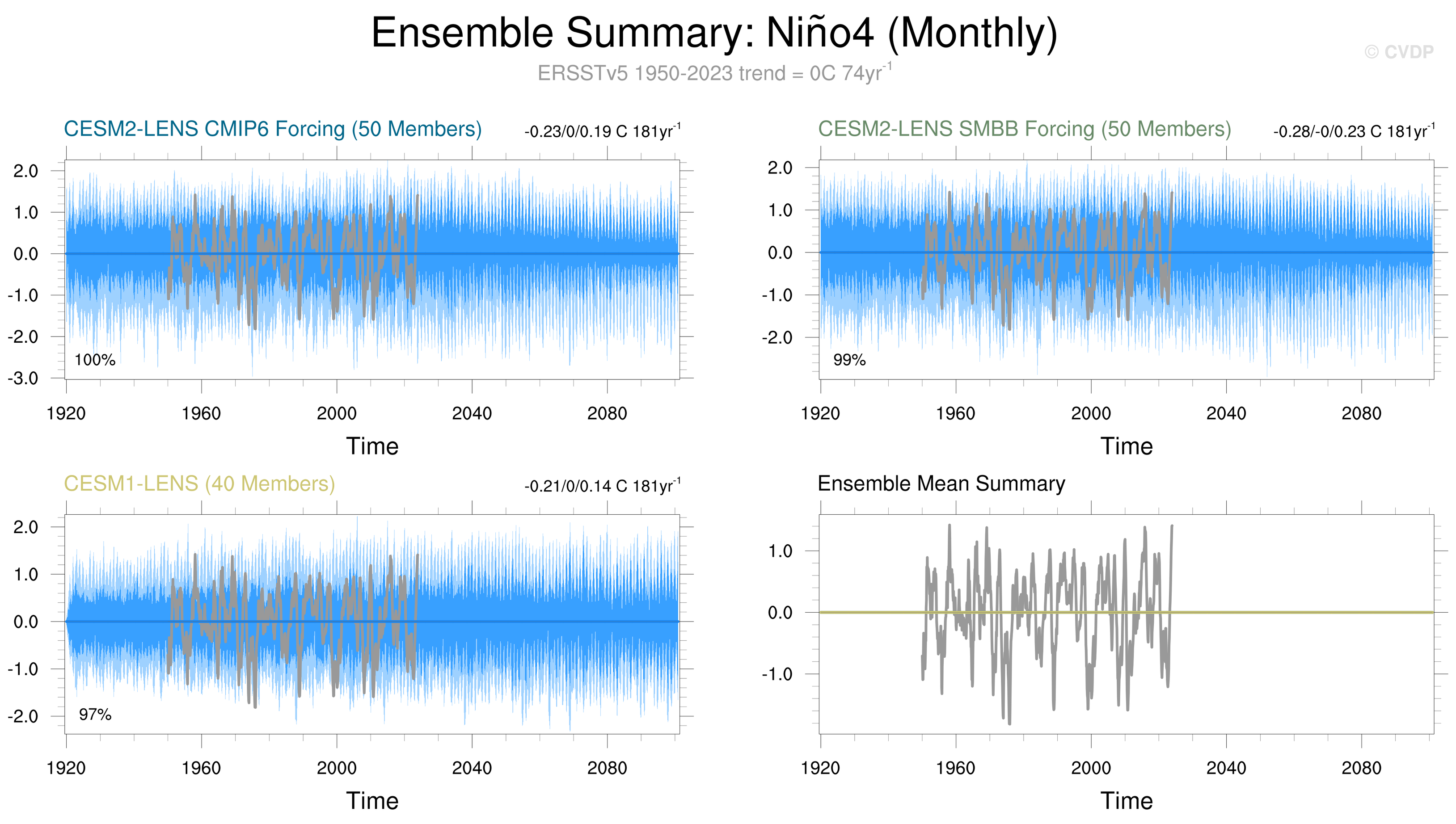 Ensemble Summary: Niño4 (Monthly)

© CVDP

ERSSTv5 1950-2023 trend = 0C 74yr$^{-1}$

CESM2-LENS CMIP6 Forcing (50 Members)

-0.23/0/0.19 C 181yr$^{-1}$

2.0
1.0
0.0
-1.0
-2.0
-3.0

100%

1920 1960 2000 2040 2080

Time

CESM2-LENS SMBB Forcing (50 Members)

-0.28/-0/0.23 C 181yr$^{-1}$

2.0
1.0
0.0
-1.0
-2.0

99%

1920 1960 2000 2040 2080

Time

CESM1-LENS (40 Members)

-0.21/0/0.14 C 181yr$^{-1}$

2.0
1.0
0.0
-1.0
-2.0

97%

1920 1960 2000 2040 2080

Time

Ensemble Mean Summary

1.0
0.0
-1.0

1920 1960 2000 2040 2080

Time